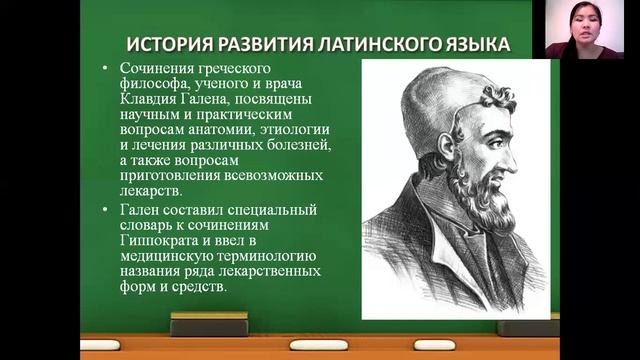 ИСТОРИЯ РАЗВИТИЯ ЛАТИНСКОГО ЯЗЫКА

• Сочинения греческого философа, ученого и врача Клавдия Галена, посвящены научным и практическим вопросам анатомии, этиологии и лечения различных болезней, а также вопросам приготовления всевозможных лекарств.

• Гален составил специальный словарь к сочинениям Гиппократа и ввел в медицинскую терминологию названия ряда лекарственных форм и средств.